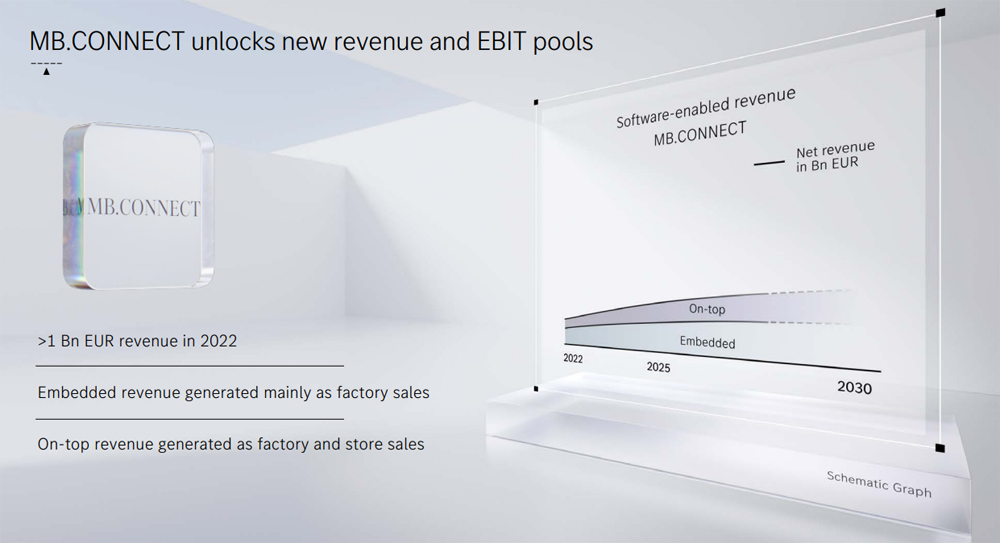 MB.CONNECT unlocks new revenue and EBIT pools

MB.CONNECT

>1 Bn EUR revenue in 2022

Embedded revenue generated mainly as factory sales

On-top revenue generated as factory and store sales

Software-enabled revenue
MB.CONNECT

Net revenue
in Bn EUR

On-top

Embedded

2022

2025

2030

Schematic Graph